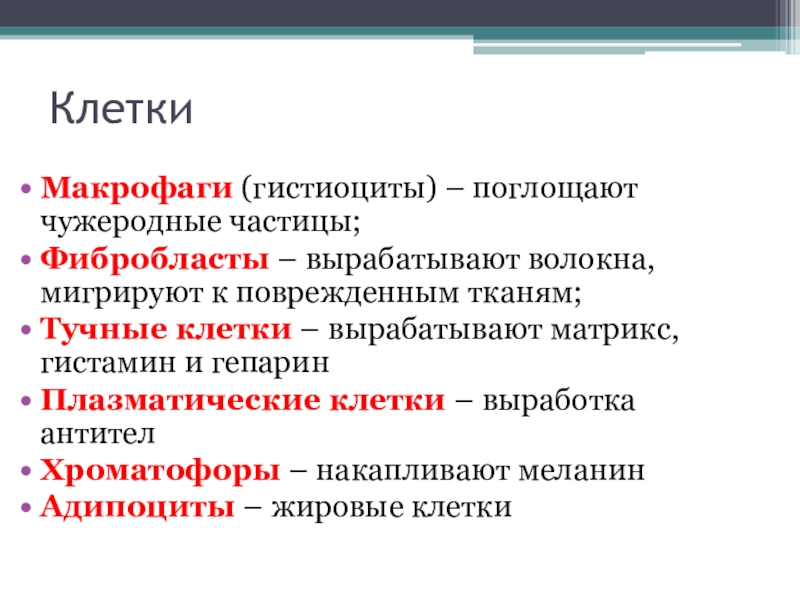 Клетки

• Макрофаги (гистиоциты) – поглощают чужеродные частицы;
• Фибробласты – вырабатывают волокна, мигрируют к поврежденным тканям;
• Тучные клетки – вырабатывают матрикс, гистамин и гепарин
• Плазматические клетки – выработка антител
• Хроматофоры – накапливают меланин
• Адипоциты – жировые клетки